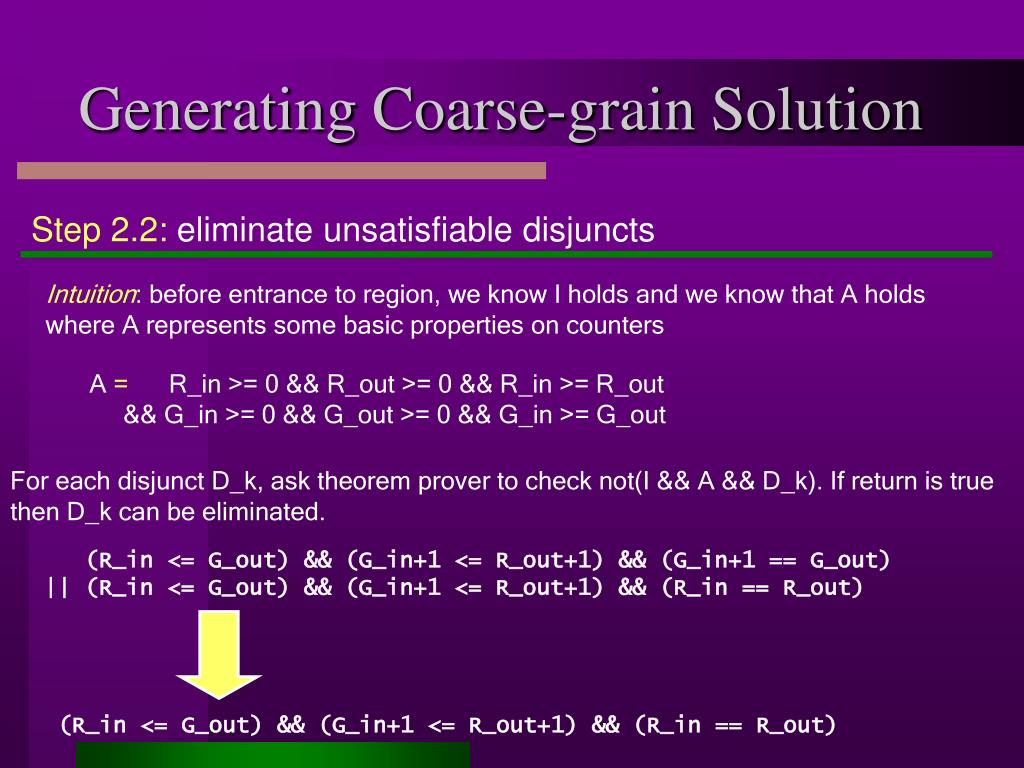 Generating Coarse-grain Solution

Step 2.2: eliminate unsatisfiable disjuncts

Intuition: before entrance to region, we know I holds and we know that A holds where A represents some basic properties on counters

A = R_in >= 0 && R_out >= 0 && R_in >= R_out
&& G_in >= 0 && G_out >= 0 && G_in >= G_out

For each disjunct D_k, ask theorem prover to check not(I && A && D_k). If return is true then D_k can be eliminated.

(R_in <= G_out) && (G_in+1 <= R_out+1) && (G_in+1 == G_out)
|| (R_in <= G_out) && (G_in+1 <= R_out+1) && (R_in == R_out)

(R_in <= G_out) && (G_in+1 <= R_out+1) && (R_in == R_out)